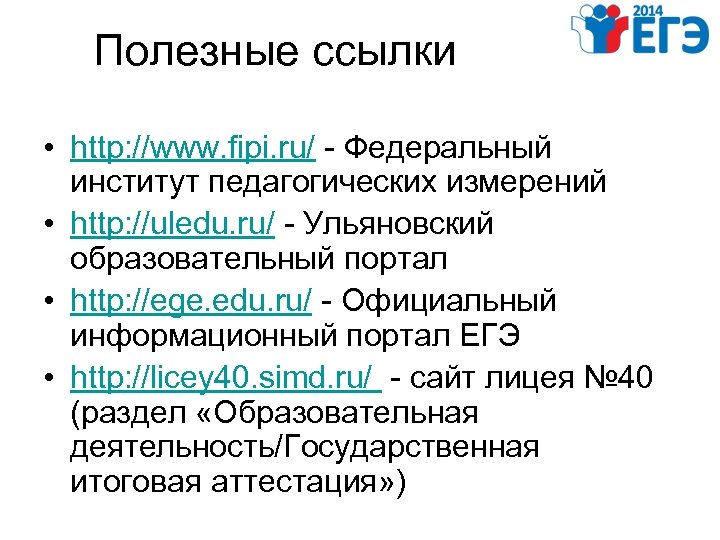 2014
ЕГЭ

Полезные ссылки

• http://www.fipi.ru/ - Федеральный институт педагогических измерений
• http://uledu.ru/ - Ульяновский образовательный портал
• http://ege.edu.ru/ - Официальный информационный портал ЕГЭ
• http://licey40.simd.ru/ - сайт лицея №40 (раздел «Образовательная деятельность/Государственная итоговая аттестация»)